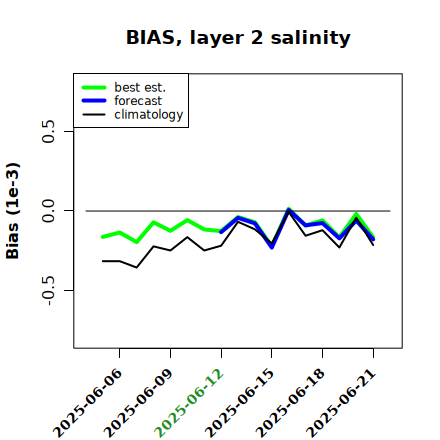 BIAS, layer 2 salinity

best est.
forecast
climatology

Bias (1e-3)

0.5
0.0
-0.5

2025-06-06
2025-06-09
2025-06-12
2025-06-15
2025-06-18
2025-06-21